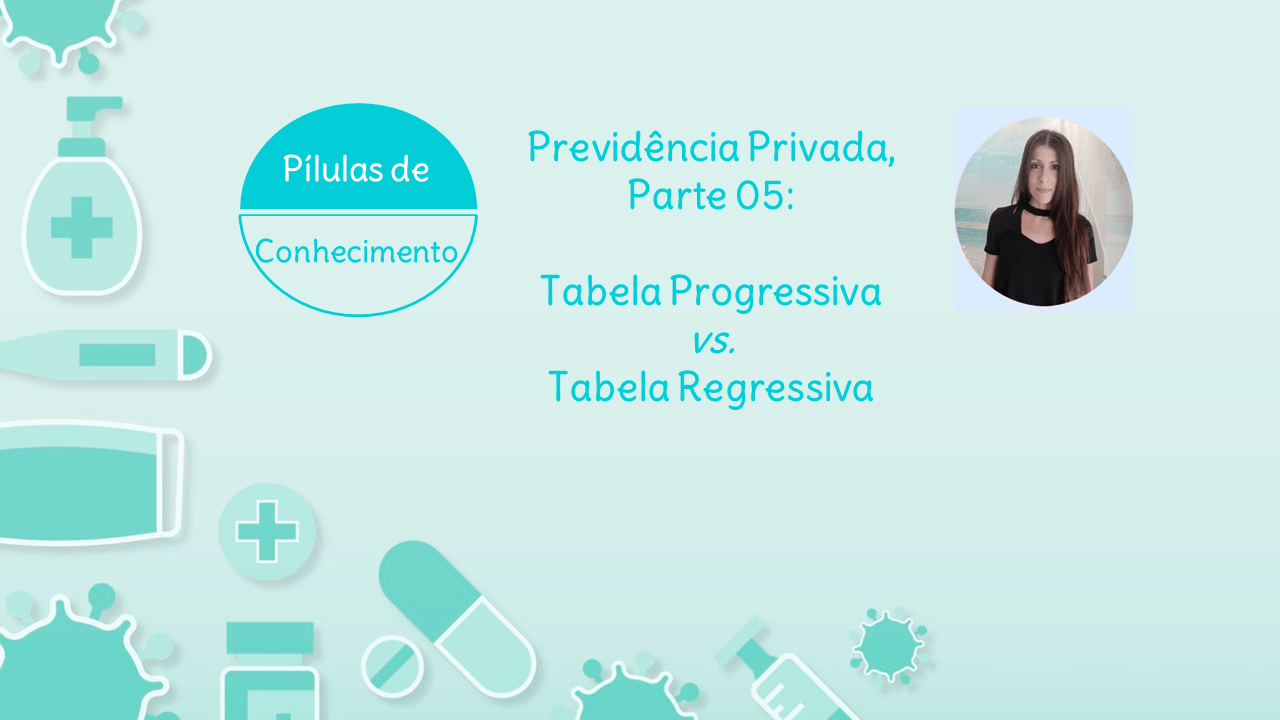 Pílulas de
Conhecimento

Previdência Privada,
Parte 05:

Tabela Progressiva
vs.
Tabela Regressiva